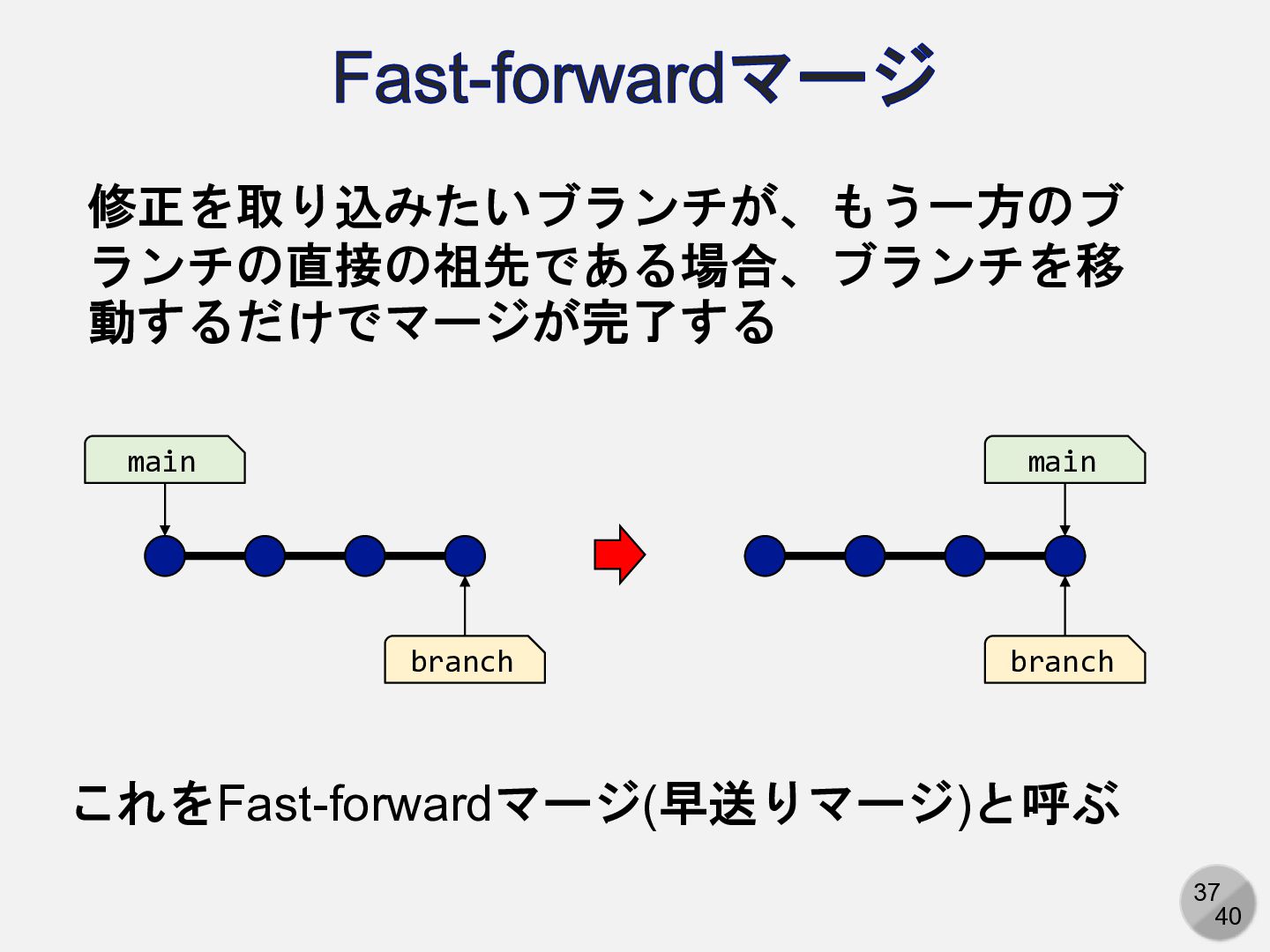 Fast-forwardマージ

修正を取り込みたいブランチが、もう一方のブランチの直接の祖先である場合、ブランチを移動するだけでマージが完了する

main

branch

main

branch

これをFast-forwardマージ(早送りマージ)と呼ぶ

37
40